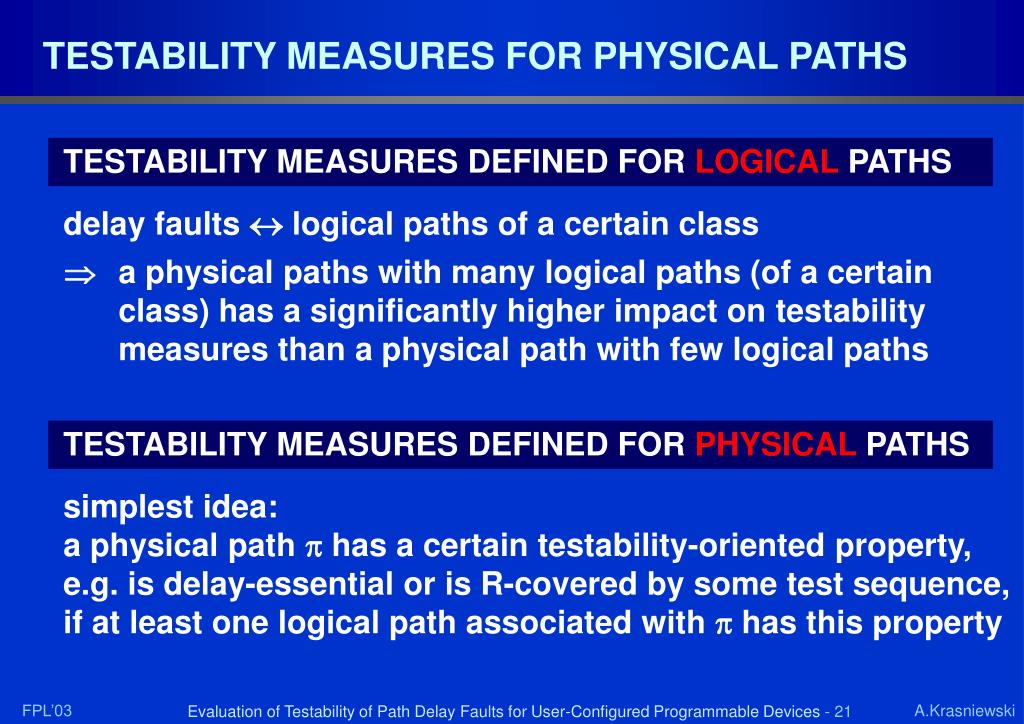 TESTABILITY MEASURES FOR PHYSICAL PATHS

TESTABILITY MEASURES DEFINED FOR LOGICAL PATHS

delay faults $\leftrightarrow$ logical paths of a certain class

$\Rightarrow$ a physical paths with many logical paths (of a certain class) has a significantly higher impact on testability measures than a physical path with few logical paths

TESTABILITY MEASURES DEFINED FOR PHYSICAL PATHS

simplest idea:
a physical path $\pi$ has a certain testability-oriented property, e.g. is delay-essential or is R-covered by some test sequence, if at least one logical path associated with $\pi$ has this property

FPL'03

Evaluation of Testability of Path Delay Faults for User-Configured Programmable Devices - 21

A.Krasniewski